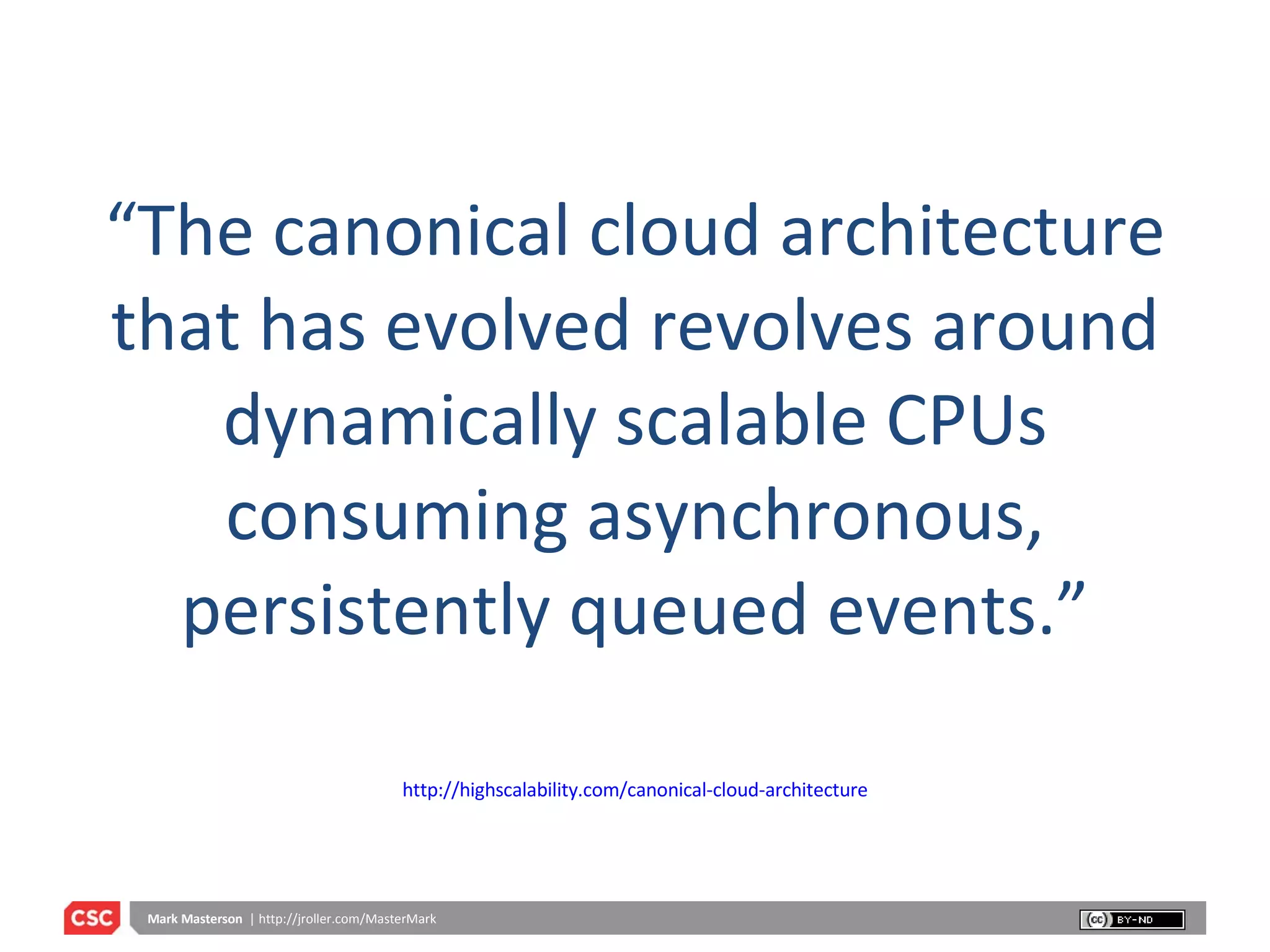 “The canonical cloud architecture that has evolved revolves around dynamically scalable CPUs consuming asynchronous, persistently queued events.”

http://highscalability.com/canonical-cloud-architecture

CSC

Mark Masterson | http://jroller.com/MasterMark

cc BY-ND